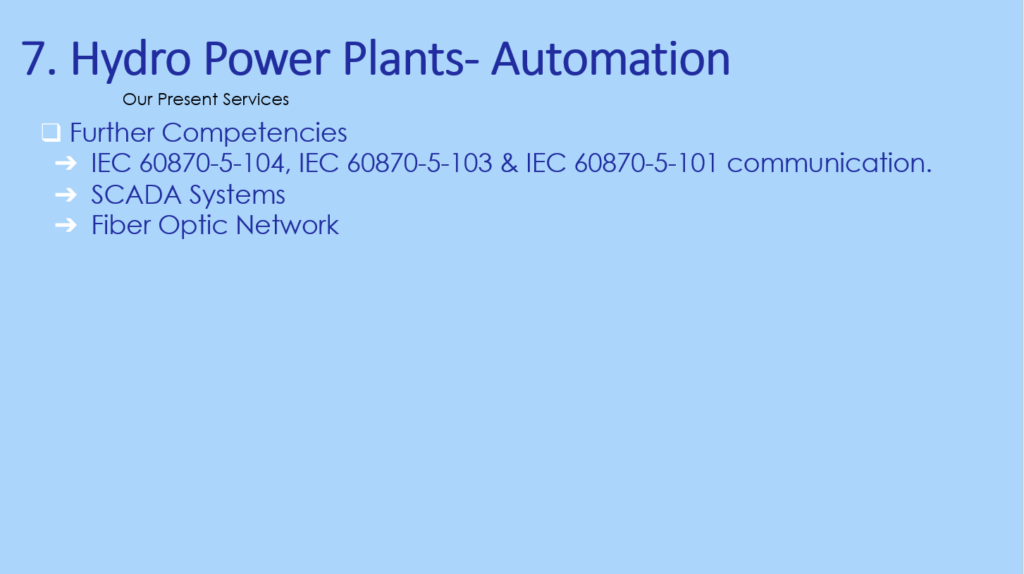 7. Hydro Power Plants- Automation

Our Present Services

❑ Further Competencies
➔ IEC 60870-5-104, IEC 60870-5-103 & IEC 60870-5-101 communication.
➔ SCADA Systems
➔ Fiber Optic Network